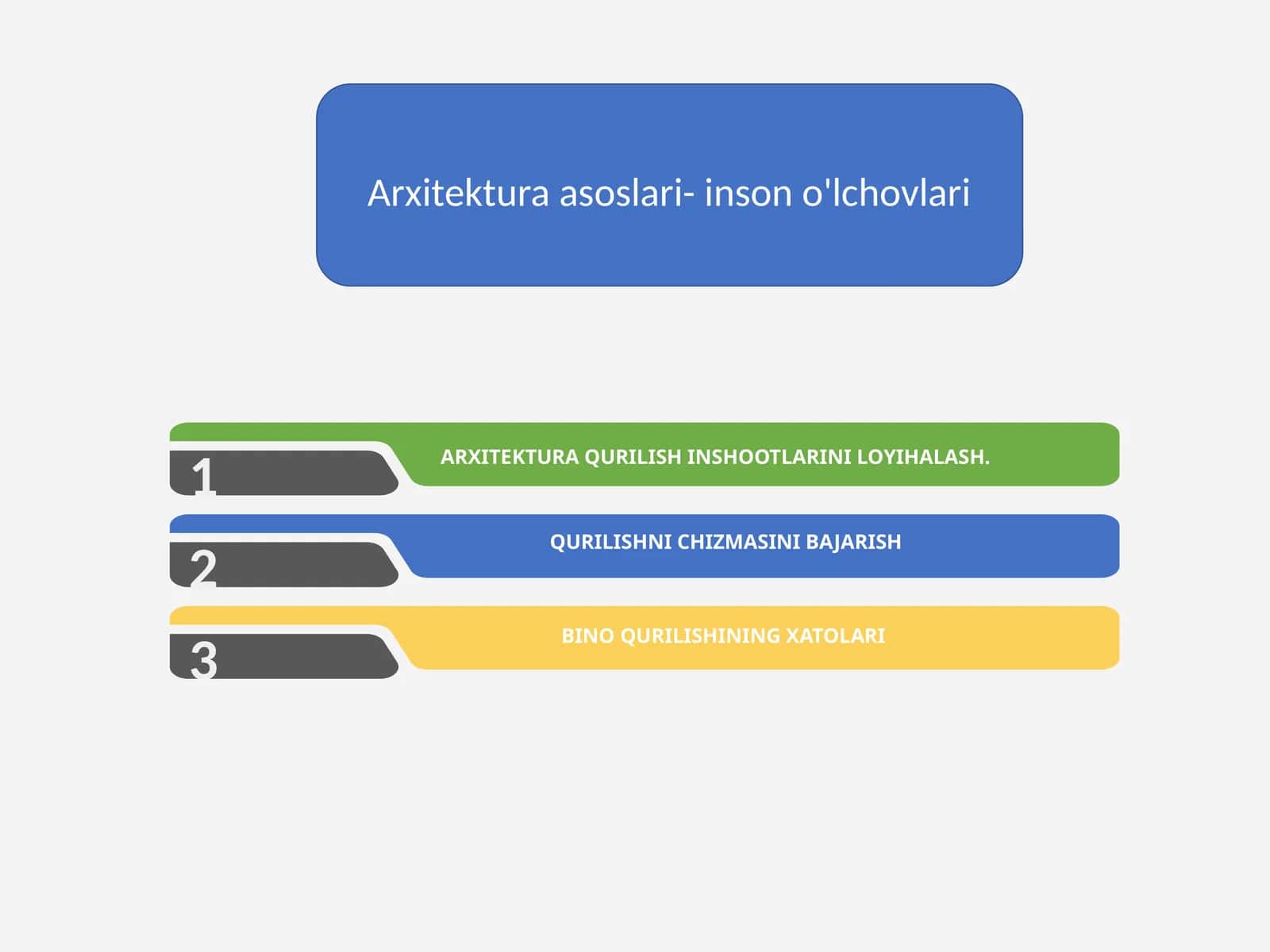 Arxitektura asoslari- inson o'lchovlari

1
ARXITEKTURA QURILISH INSHOOTLARINI LOYIHALASH.

2
QURILISHNI CHIZMASINI BAJARISH

3
BINO QURILISHINING XATOLARI